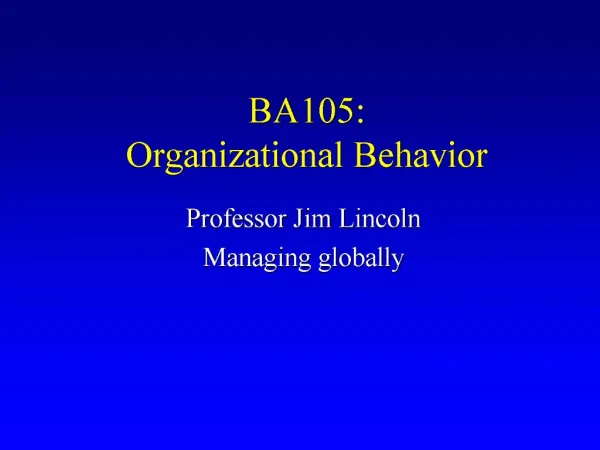 BA105:
Organizational Behavior

Professor Jim Lincoln

Managing globally